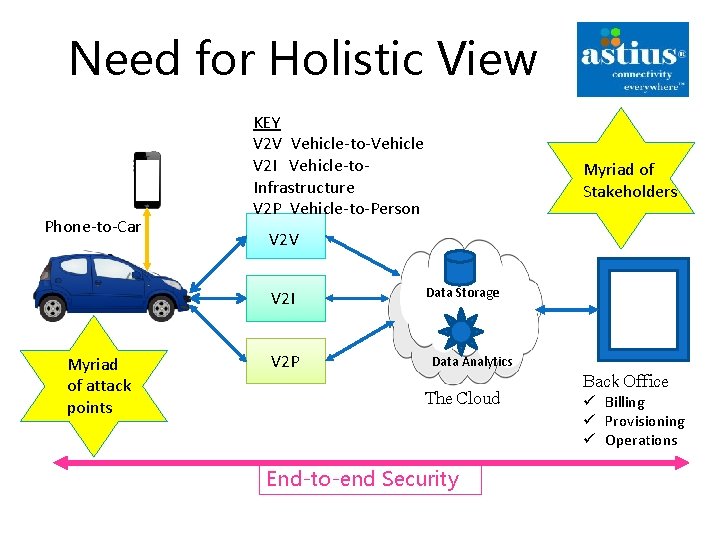 Need for Holistic View

astius®
connectivity
everywhere™

KEY
V2V Vehicle-to-Vehicle
V2I Vehicle-to-Infrastructure
V2P Vehicle-to-Person

Myriad of Stakeholders

Phone-to-Car

V2V

V2I

V2P

Data Storage

Data Analytics

The Cloud

Myriad of attack points

Back Office
✓ Billing
✓ Provisioning
✓ Operations

End-to-end Security